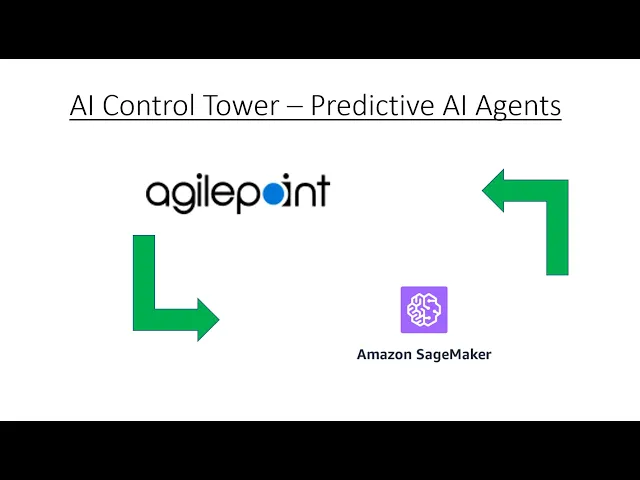 AI Control Tower – Predictive AI Agents

agilepoint

Amazon SageMaker